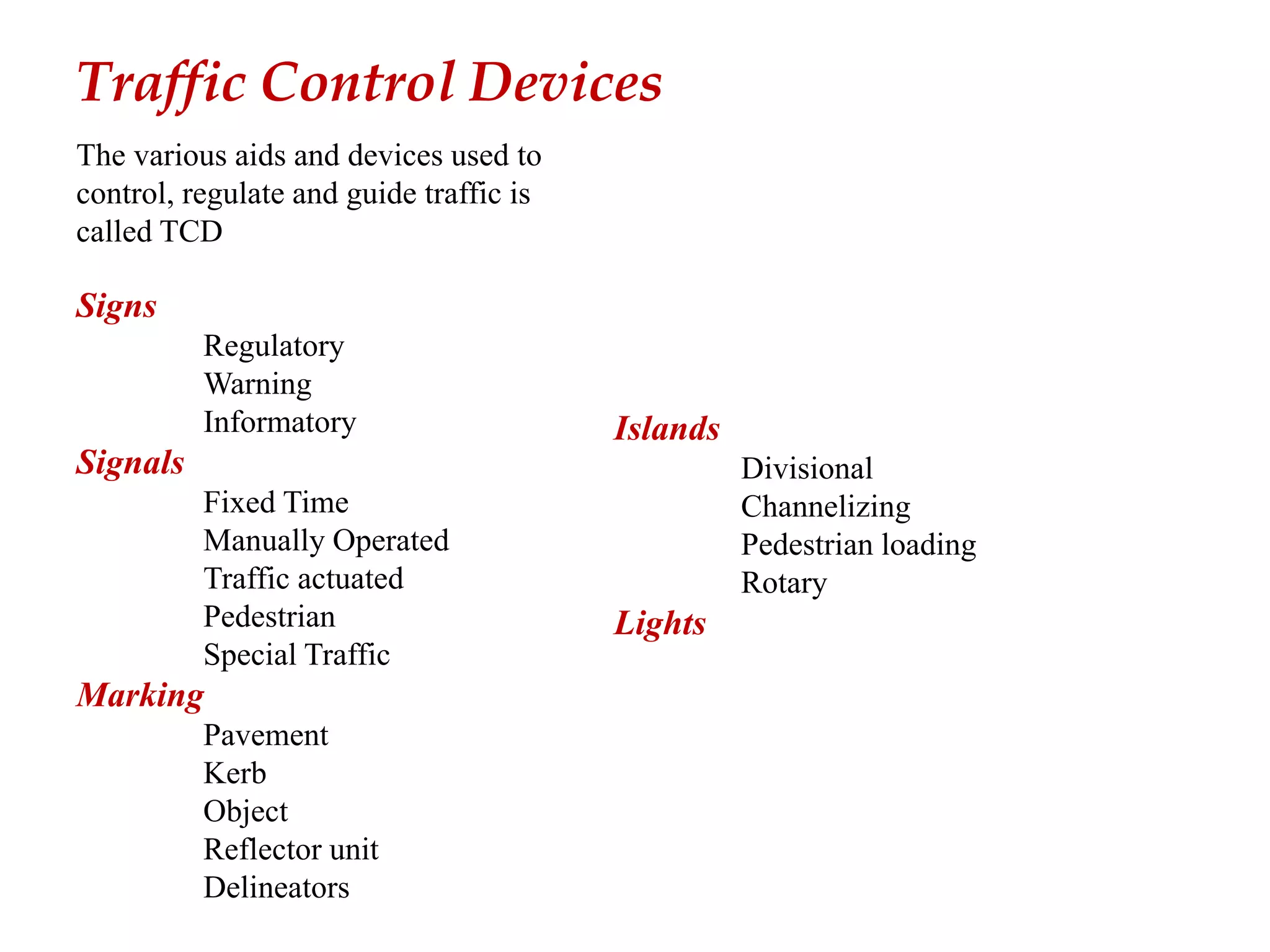 Traffic Control Devices

The various aids and devices used to control, regulate and guide traffic is called TCD

Signs
Regulatory
Warning
Informatory
Signals
Fixed Time
Manually Operated
Traffic actuated
Pedestrian
Special Traffic
Marking
Pavement
Kerb
Object
Reflector unit
Delineators

Islands
Divisional
Channelizing
Pedestrian loading
Rotary
Lights